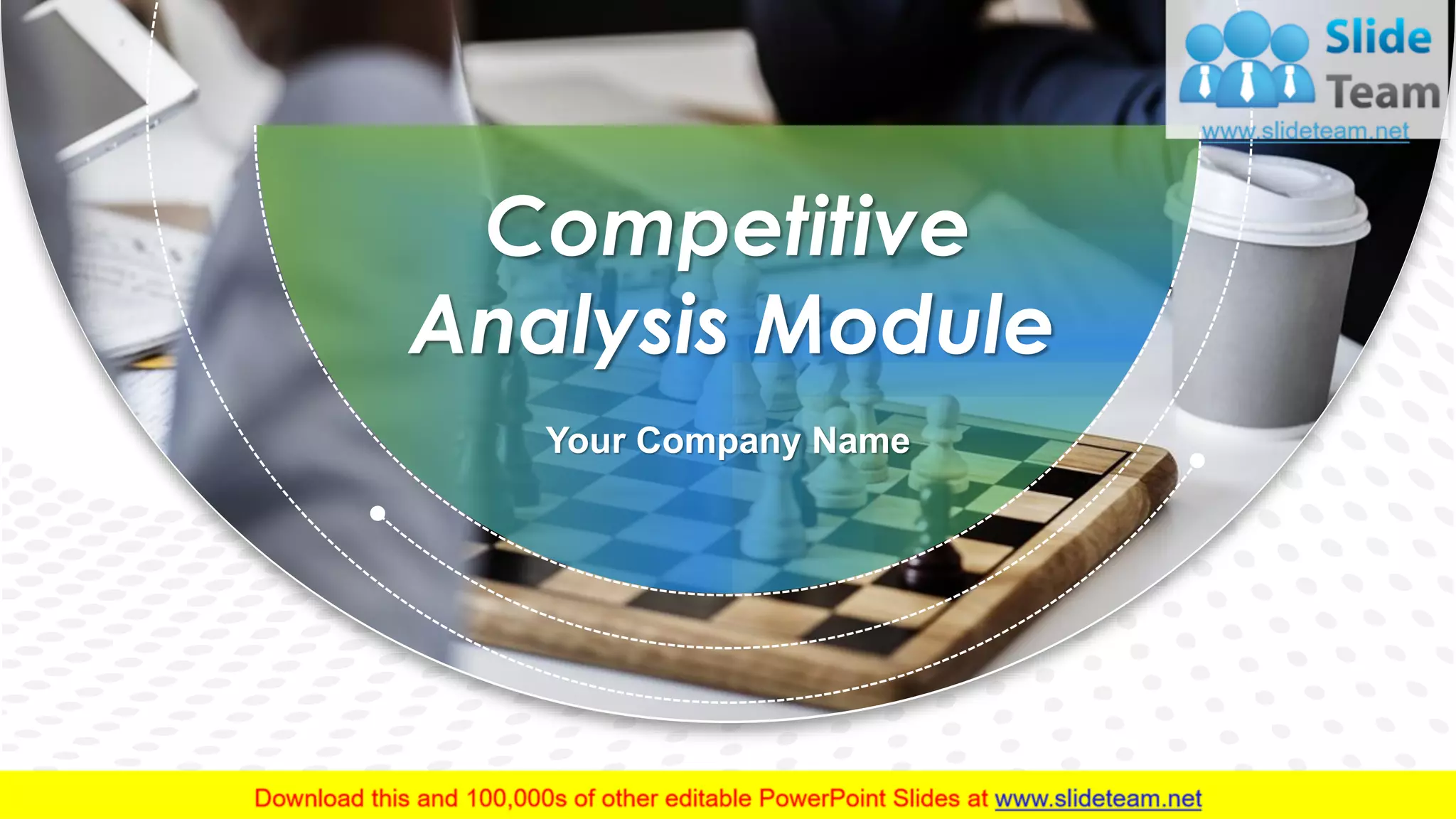 Slide Team
www.slideteam.net

Competitive Analysis Module

Your Company Name

Download this and 100,000s of other editable PowerPoint Slides at www.slideteam.net